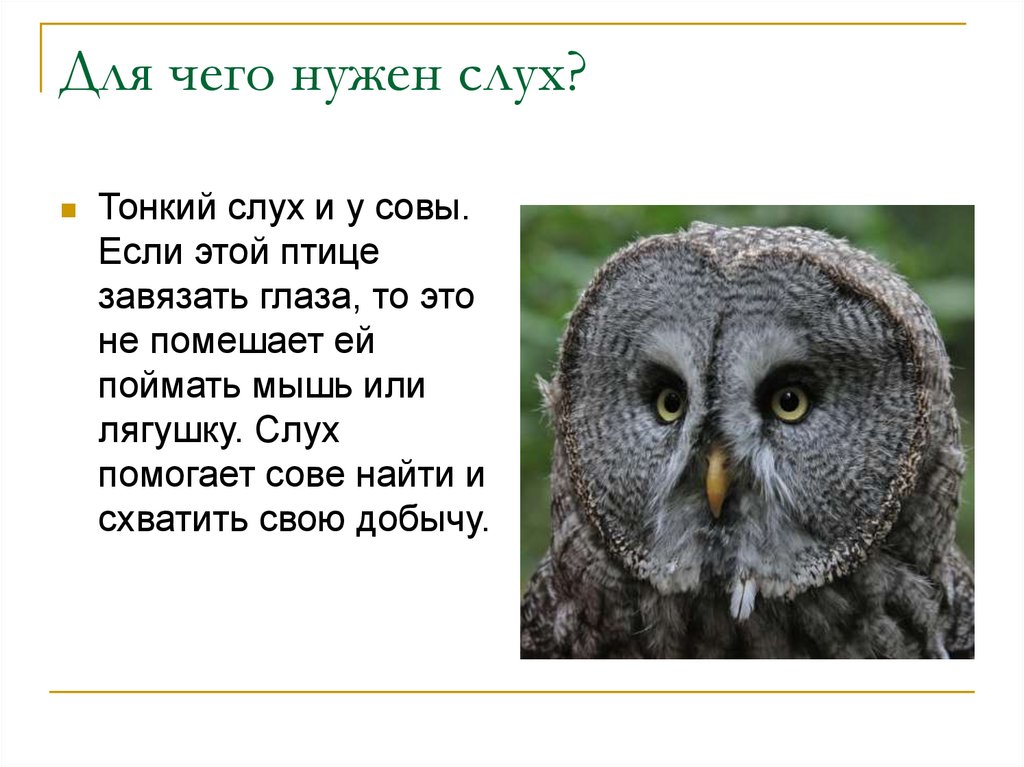 Для чего нужен слух?

Тонкий слух и у совы. Если этой птице завязать глаза, то это не помешает ей поймать мышь или лягушку. Слух помогает сове найти и схватить свою добычу.